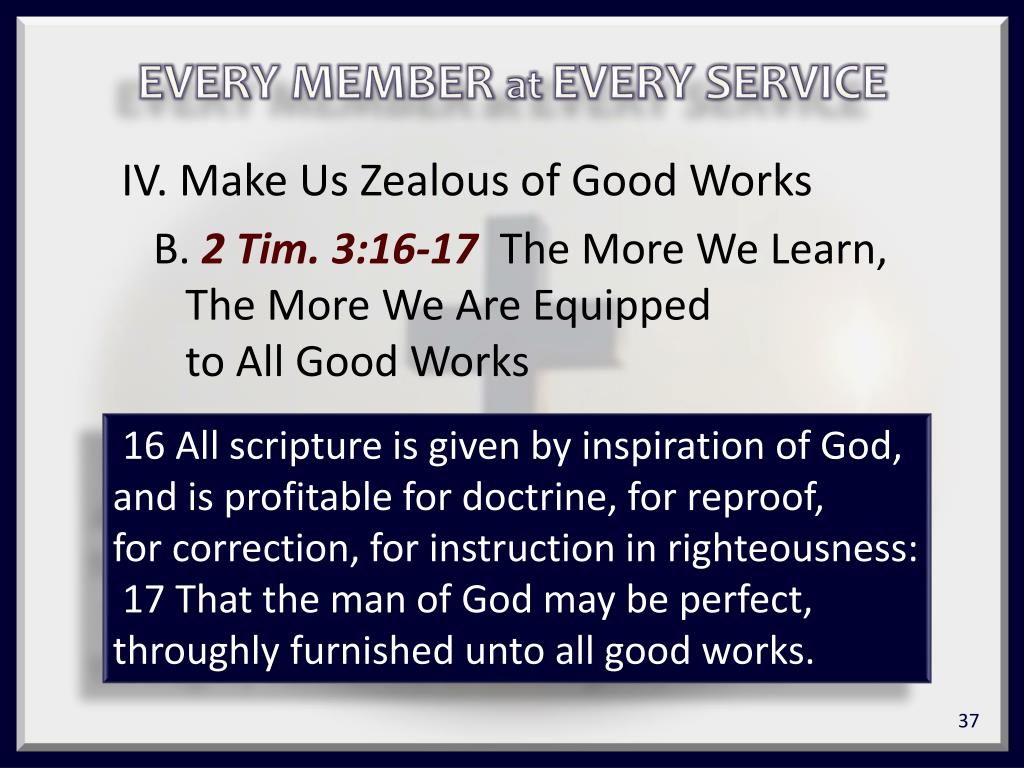 EVERY MEMBER at EVERY SERVICE

IV. Make Us Zealous of Good Works

B. 2 Tim. 3:16-17 The More We Learn, The More We Are Equipped to All Good Works

16 All scripture is given by inspiration of God, and is profitable for doctrine, for reproof, for correction, for instruction in righteousness: 17 That the man of God may be perfect, throughly furnished unto all good works.

37